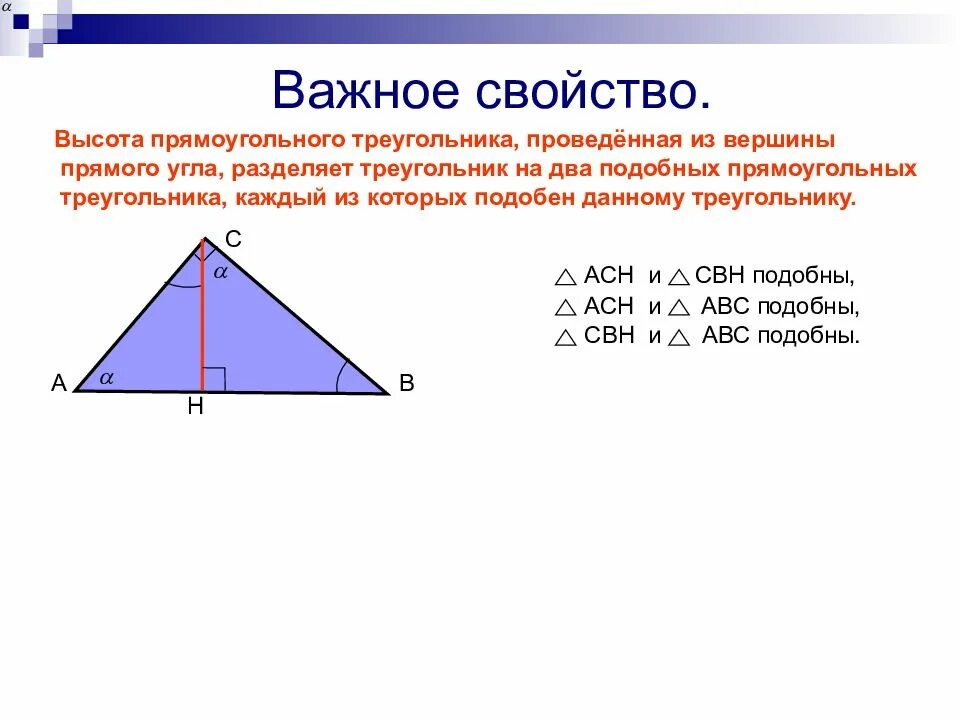 $\alpha$

Важное свойство.

Высота прямоугольного треугольника, проведённая из вершины прямого угла, разделяет треугольник на два подобных прямоугольных треугольника, каждый из которых подобен данному треугольнику.

C

$\alpha$

A

$\alpha$

H

B

$\triangle$ ACH и $\triangle$ CBH подобны,
$\triangle$ ACH и $\triangle$ ABC подобны,
$\triangle$ CBH и $\triangle$ ABC подобны.